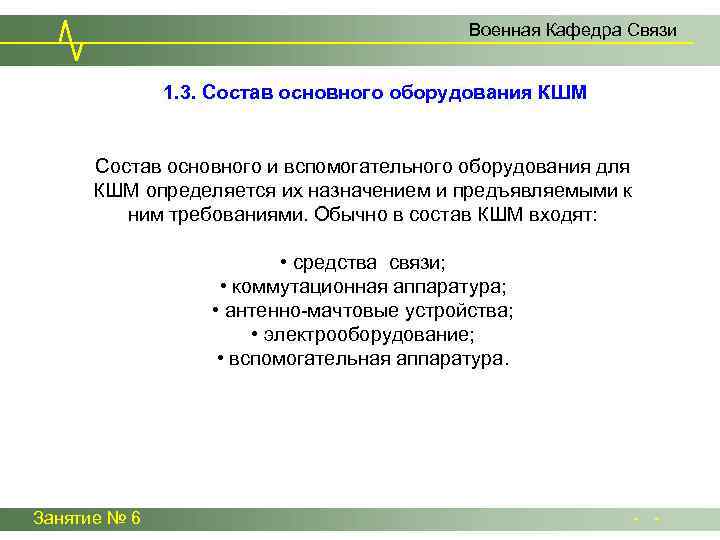 Военная Кафедра Связи

1.3. Состав основного оборудования КШМ

Состав основного и вспомогательного оборудования для КШМ определяется их назначением и предъявляемыми к ним требованиями. Обычно в состав КШМ входят:

• средства связи;
• коммутационная аппаратура;
• антенно-мачтовые устройства;
• электрооборудование;
• вспомогательная аппаратура.

Занятие № 6

- -